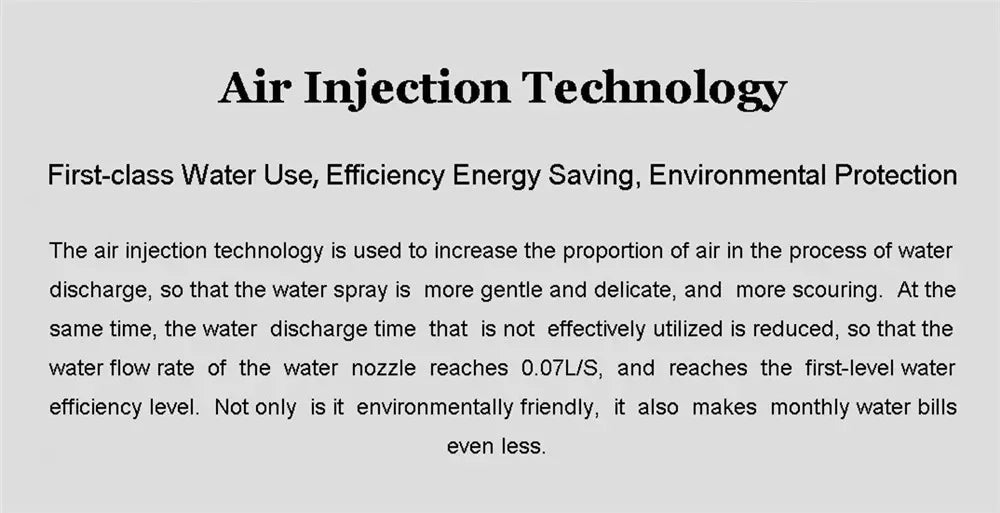 Air Injection Technology

First-class Water Use, Efficiency Energy Saving, Environmental Protection

The air injection technology is used to increase the proportion of air in the process of water discharge, so that the water spray is more gentle and delicate, and more scouring. At the same time, the water discharge time that is not effectively utilized is reduced, so that the water flow rate of the water nozzle reaches 0.07L/S, and reaches the first-level water efficiency level. Not only is it environmentally friendly, it also makes monthly water bills even less.